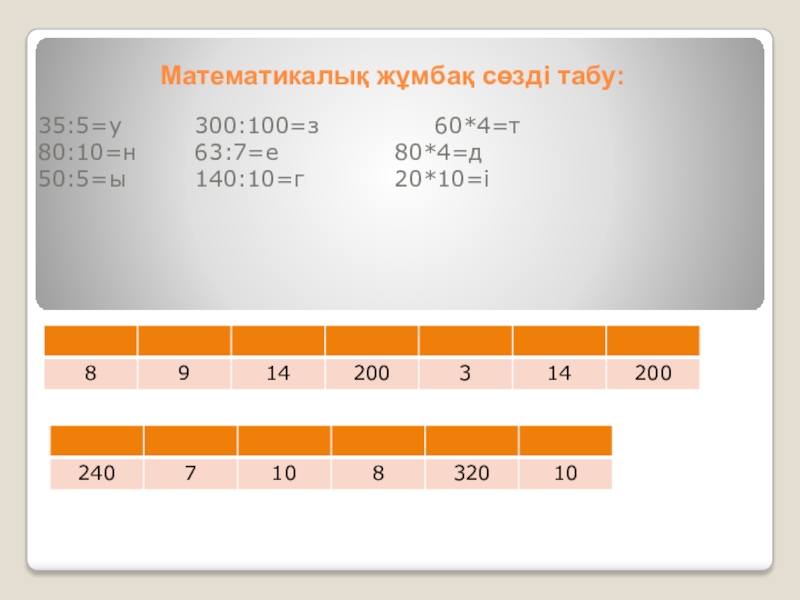 Математикалық жұмбақ сөзді табу:

35:5=у 300:100=з 60*4=т
80:10=н 63:7=е 80*4=д
50:5=ы 140:10=г 20*10=і

| | | | | | | |
|---|---|---|---|---|---|---|
| 8 | 9 | 14 | 200 | 3 | 14 | 200 |

| | | | | | |
|---|---|---|---|---|---|
| 240 | 7 | 10 | 8 | 320 | 10 |